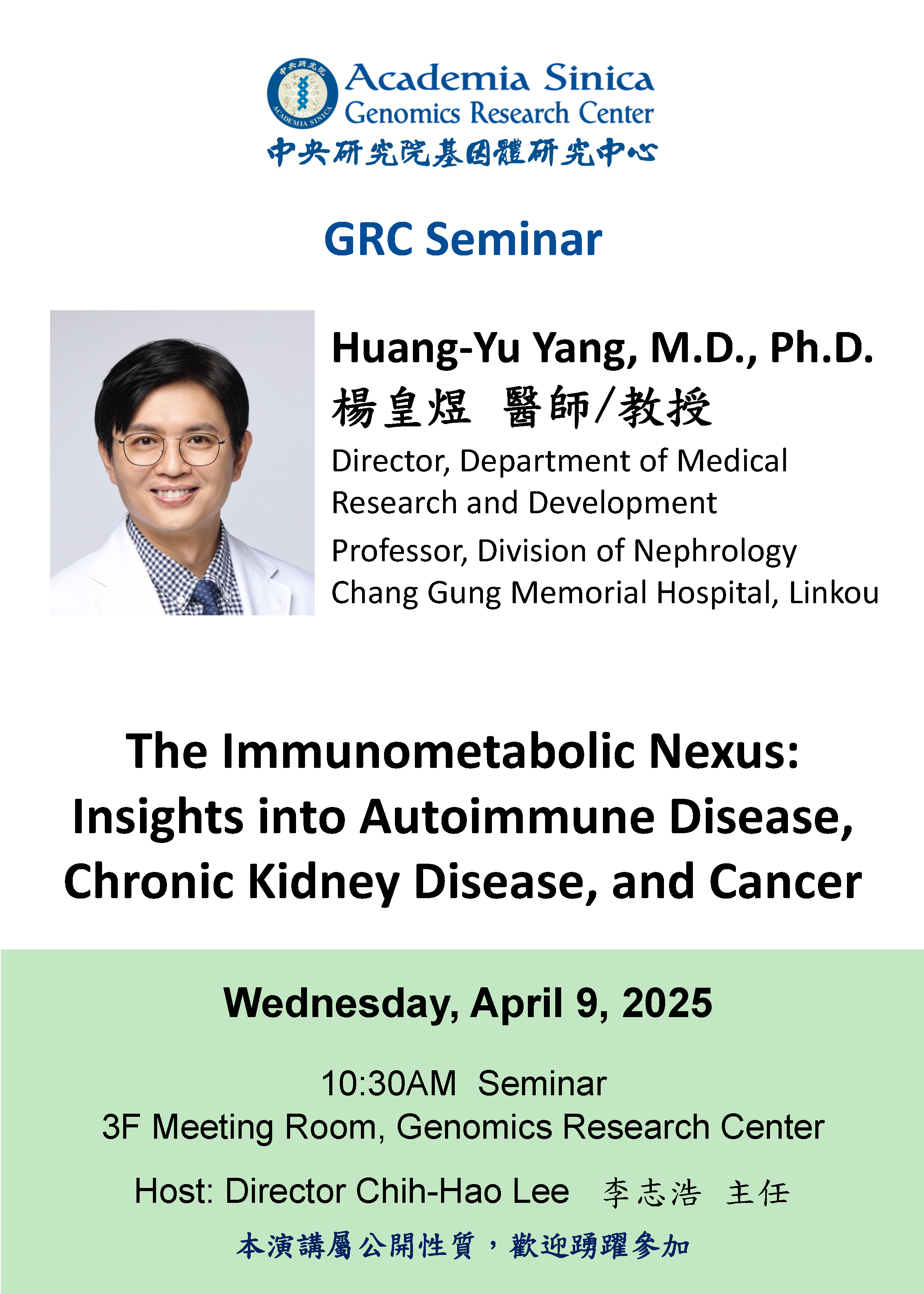 中央研究院
ACADEMIA SINICA
Academia Sinica
Genomics Research Center
中央研究院基因體研究中心

GRC Seminar

Huang-Yu Yang, M.D., Ph.D.
楊皇煜 醫師/教授
Director, Department of Medical Research and Development
Professor, Division of Nephrology
Chang Gung Memorial Hospital, Linkou

The Immunometabolic Nexus: Insights into Autoimmune Disease, Chronic Kidney Disease, and Cancer

Wednesday, April 9, 2025

10:30AM Seminar
3F Meeting Room, Genomics Research Center

Host: Director Chih-Hao Lee 李志浩 主任

本演講屬公開性質，歡迎踴躍參加